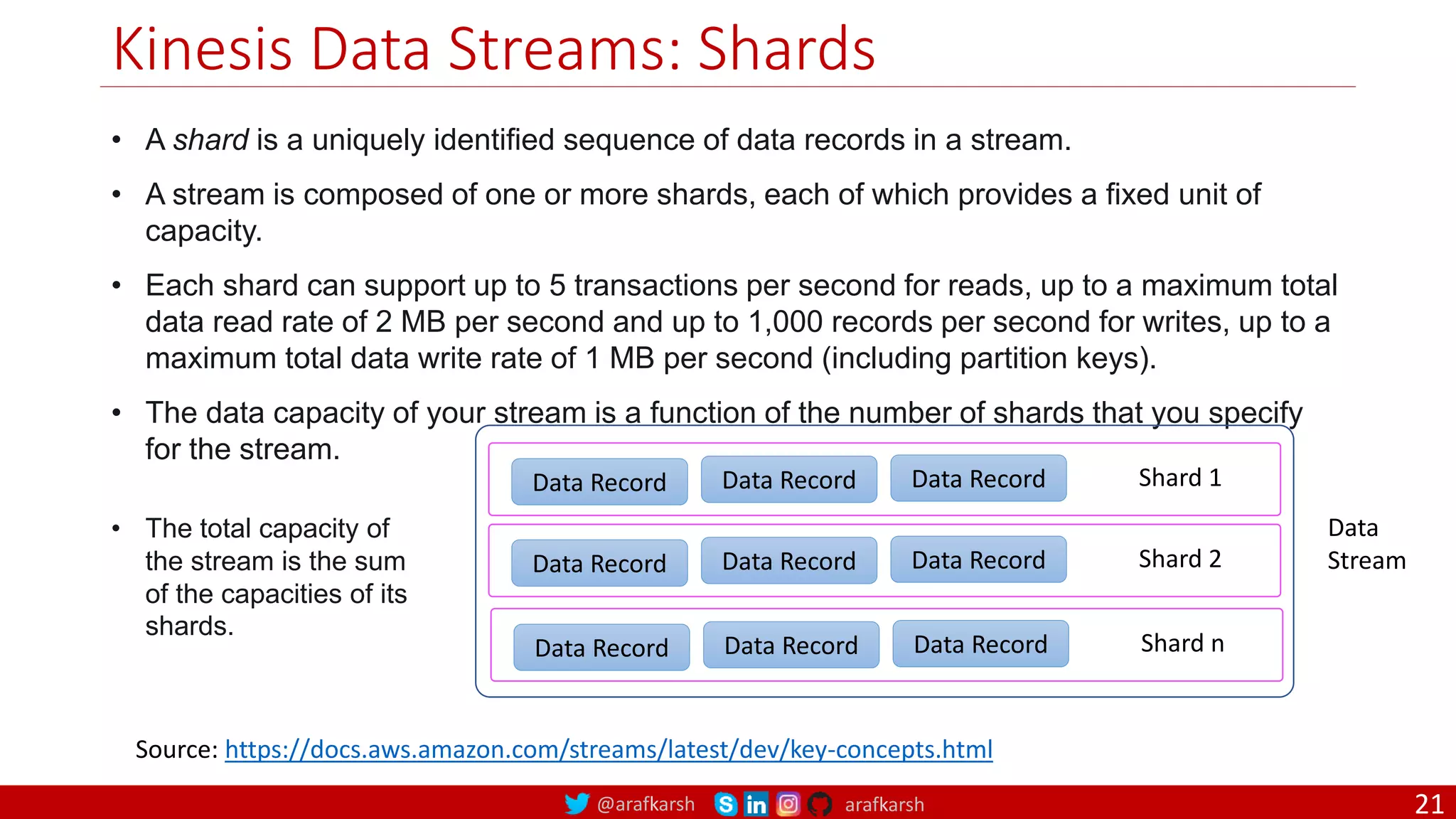 Kinesis Data Streams: Shards

• A shard is a uniquely identified sequence of data records in a stream.

• A stream is composed of one or more shards, each of which provides a fixed unit of capacity.

• Each shard can support up to 5 transactions per second for reads, up to a maximum total data read rate of 2 MB per second and up to 1,000 records per second for writes, up to a maximum total data write rate of 1 MB per second (including partition keys).

• The data capacity of your stream is a function of the number of shards that you specify for the stream.

• The total capacity of the stream is the sum of the capacities of its shards.

Data Record Data Record Data Record Shard 1

Data Record Data Record Data Record Shard 2

Data Record Data Record Data Record Shard n

Data Stream

Source: https://docs.aws.amazon.com/streams/latest/dev/key-concepts.html

@arafkarsh arafkarsh

21